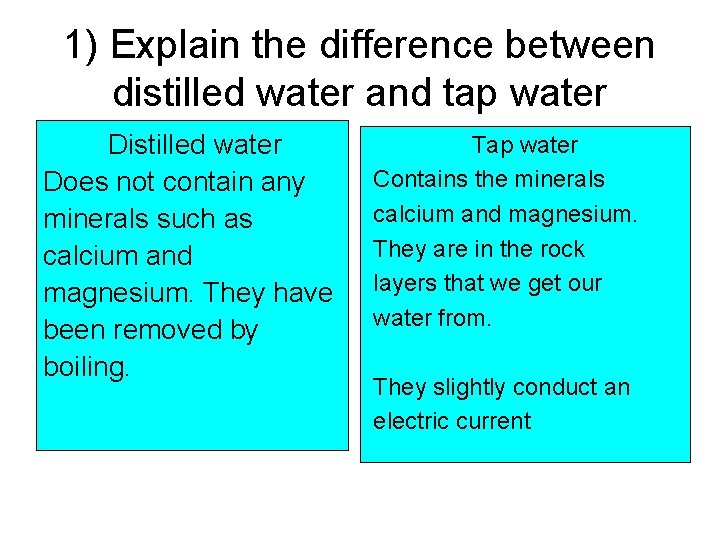 1) Explain the difference between distilled water and tap water

Distilled water
Does not contain any minerals such as calcium and magnesium. They have been removed by boiling.

Tap water
Contains the minerals calcium and magnesium. They are in the rock layers that we get our water from.

They slightly conduct an electric current